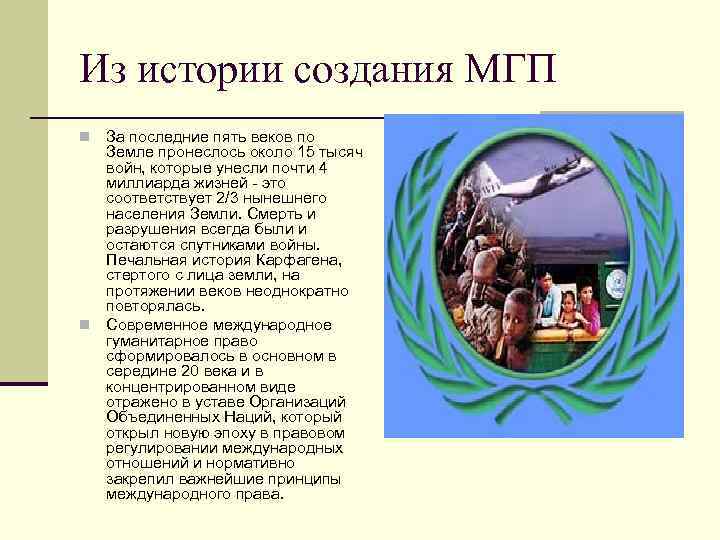 Из истории создания МГП

За последние пять веков по Земле пронеслось около 15 тысяч войн, которые унесли почти 4 миллиарда жизней - это соответствует 2/3 нынешнего населения Земли. Смерть и разрушения всегда были и остаются спутниками войны. Печальная история Карфагена, стертого с лица земли, на протяжении веков неоднократно повторялась.

Современное международное гуманитарное право сформировалось в основном в середине 20 века и в концентрированном виде отражено в уставе Организаций Объединенных Наций, который открыл новую эпоху в правовом регулировании международных отношений и нормативно закрепил важнейшие принципы международного права.

WFP